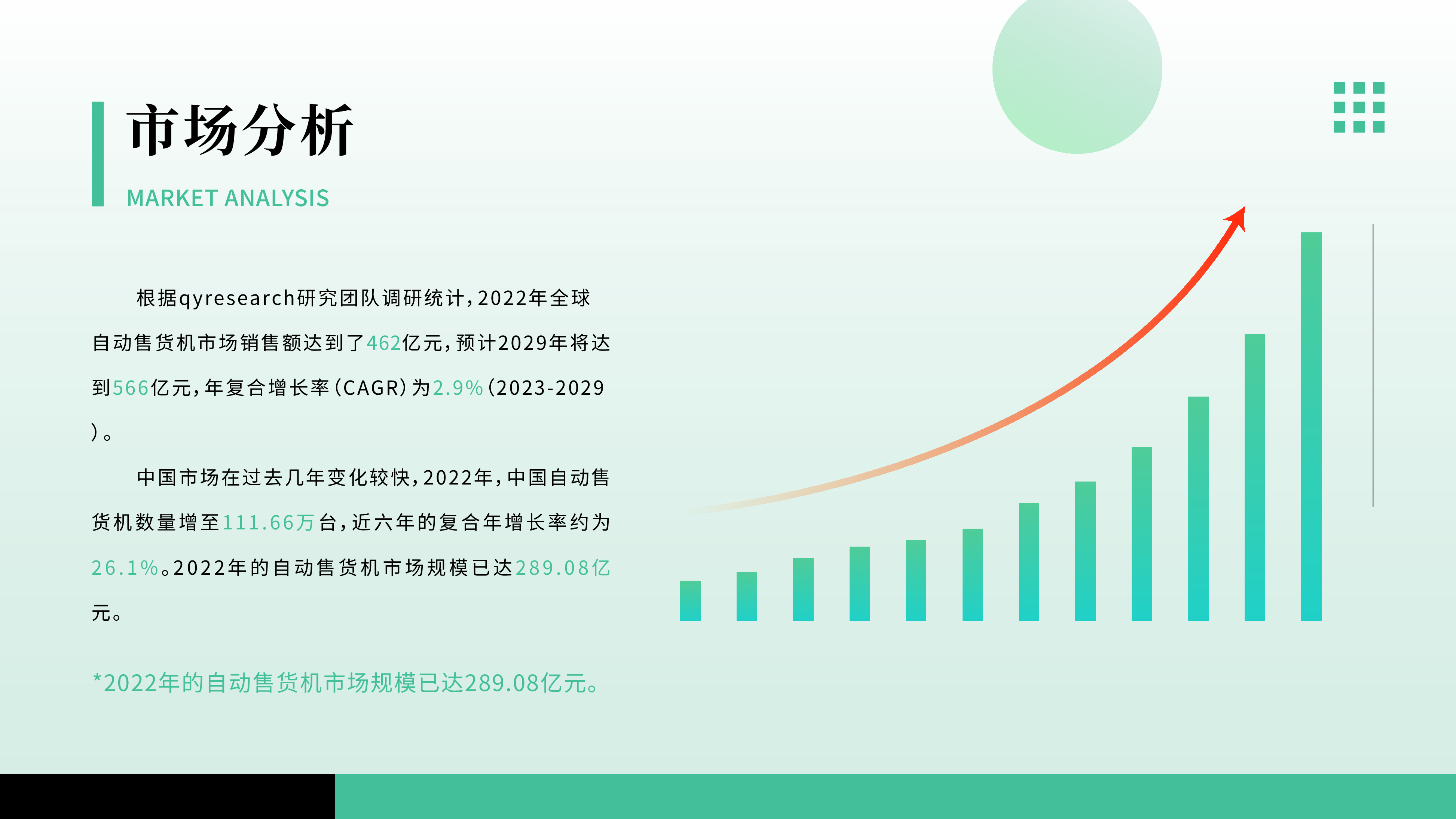 市场分析

MARKET ANALYSIS

根据qyresearch研究团队调研统计，2022年全球自动售货机市场销售额达到了462亿元，预计2029年将达到566亿元，年复合增长率（CAGR）为2.9%（2023-2029）。

中国市场在过去几年变化较快，2022年，中国自动售货机数量增至111.66万台，近六年的复合年增长率约为26.1%。2022年的自动售货机市场规模已达289.08亿元。

*2022年的自动售货机市场规模已达289.08亿元。